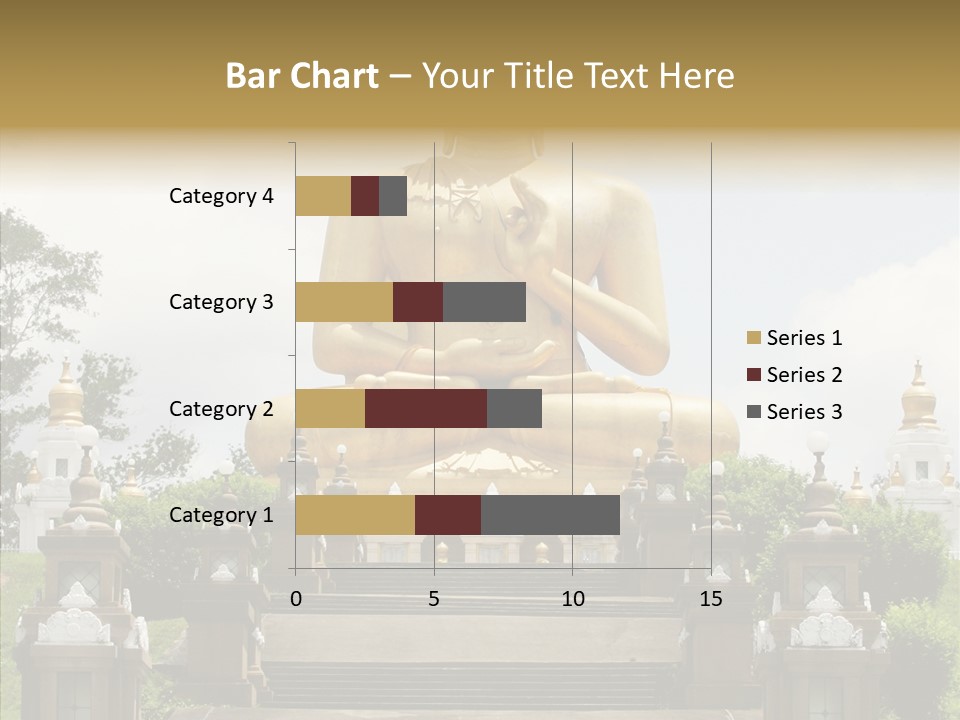 Bar Chart – Your Title Text Here

Category 4
Category 3
Category 2
Category 1

0
5
10
15

Series 1
Series 2
Series 3